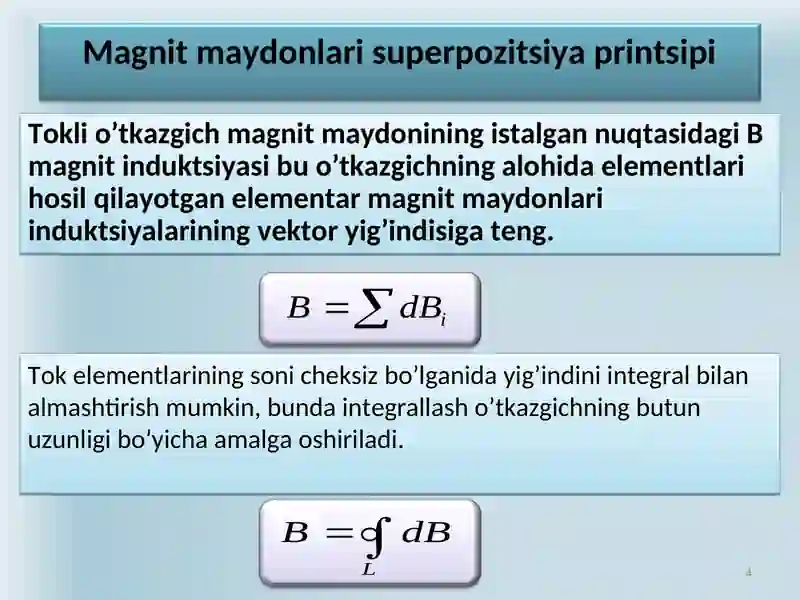 Magnit maydonlari superpozitsiya printsipi

Tokli o’tkazgich magnit maydonining istalgan nuqtasidagi B magnit induktsiyasi bu o’tkazgichning alohida elementlari hosil qilayotgan elementar magnit maydonlari induktsiyalarining vektor yig’indisiga teng.

$B = \sum dB_i$

Tok elementlarining soni cheksiz bo’lganida yig’indini integral bilan almashtirish mumkin, bunda integrallash o’tkazgichning butun uzunligi bo‘yicha amalga oshiriladi.

$B = \oint_L dB$

4